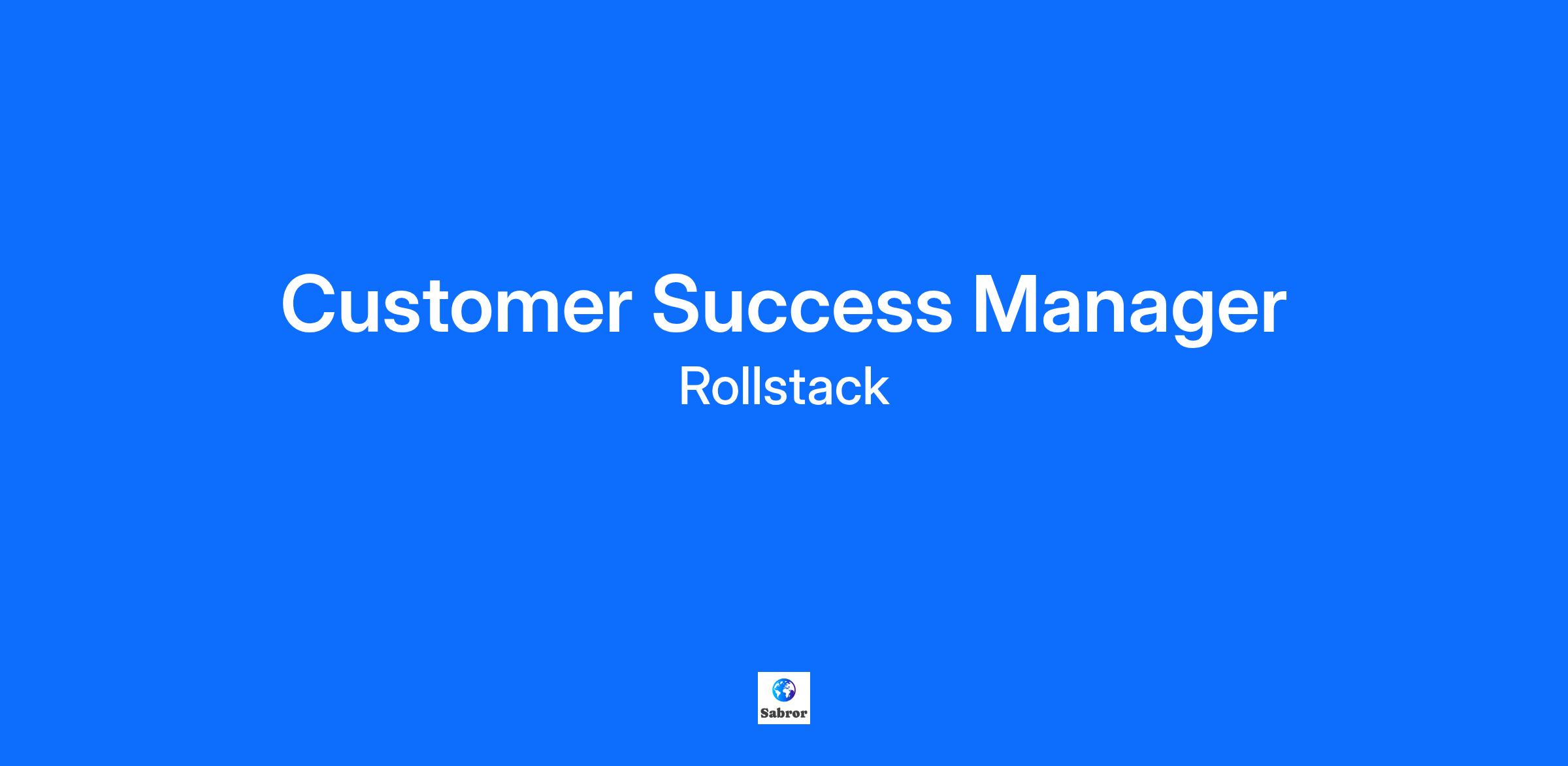 Customer Success Manager
Rollstack

Sabror